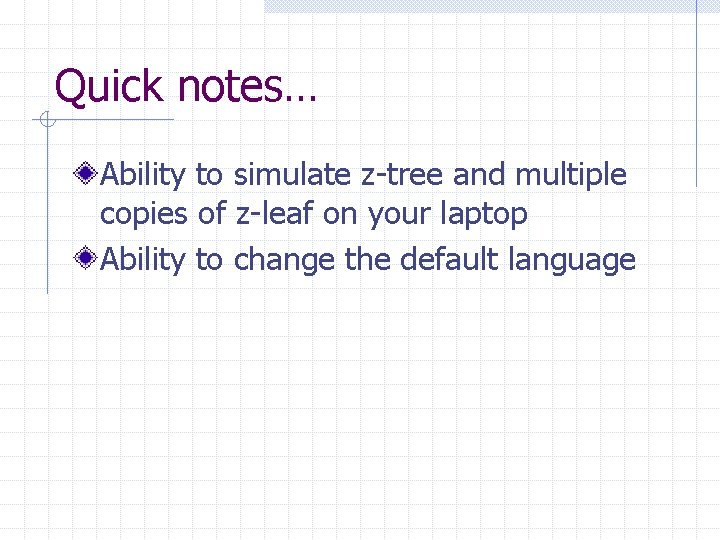 Quick notes…

Ability to simulate z-tree and multiple copies of z-leaf on your laptop

Ability to change the default language